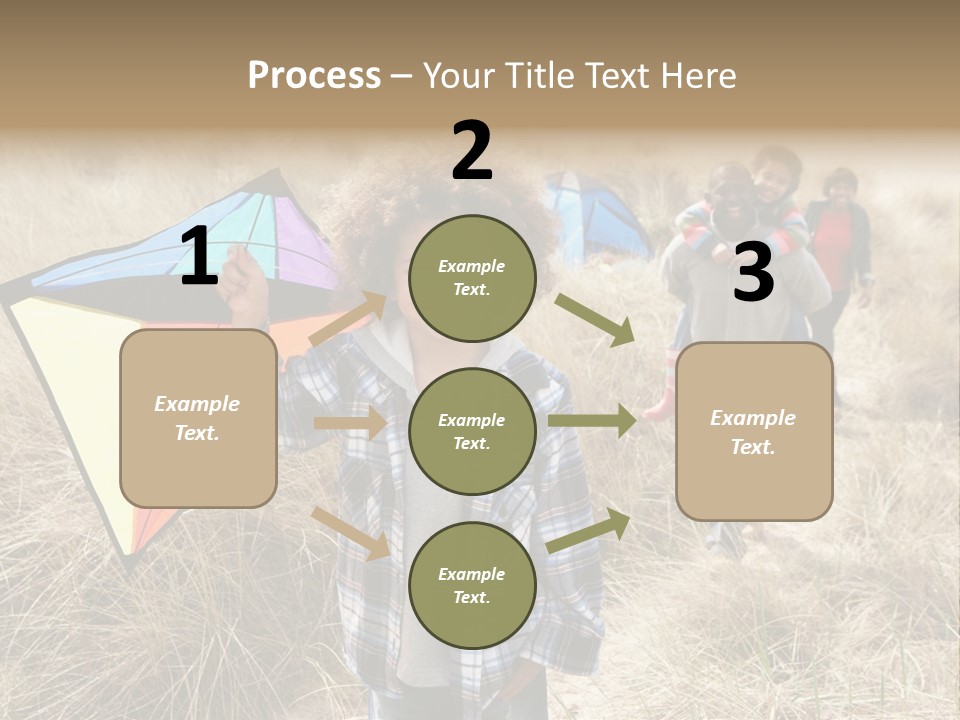 Process – Your Title Text Here

1

Example Text.

2

Example Text.

Example Text.

Example Text.

3

Example Text.